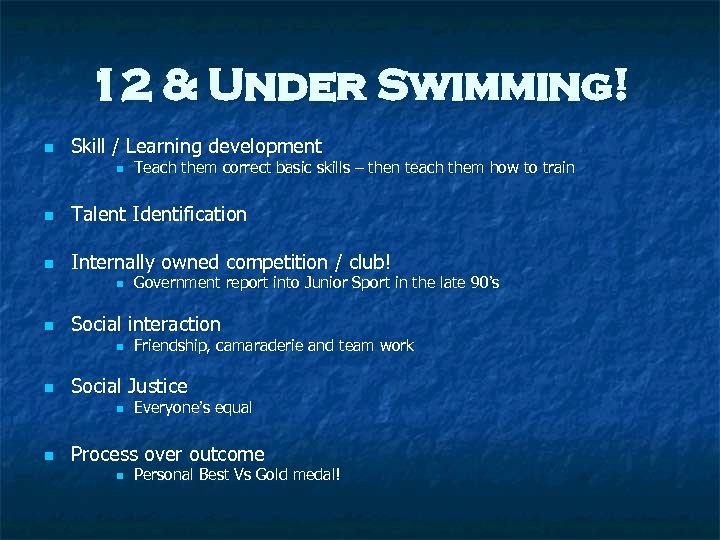 12 & Under Swimming!

- Skill / Learning development
  - Teach them correct basic skills – then teach them how to train

- Talent Identification

- Internally owned competition / club!
  - Government report into Junior Sport in the late 90's

- Social interaction
  - Friendship, camaraderie and team work

- Social Justice
  - Everyone's equal

- Process over outcome
  - Personal Best Vs Gold medal!